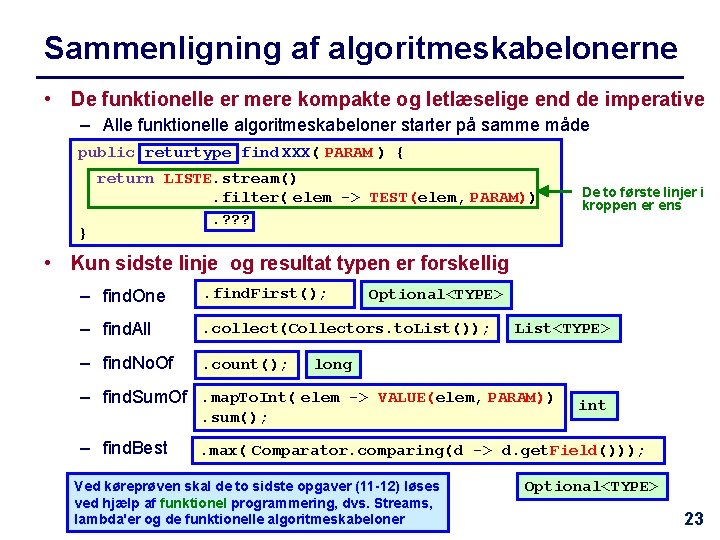 Sammenligning af algoritmeskabelonerne

• De funktionelle er mere kompakte og letlæselige end de imperative
  – Alle funktionelle algoritmeskabeloner starter på samme måde

public returtype findXXX( PARAM ) {
  return LISTE.stream()
         .filter( elem -> TEST(elem, PARAM))
         .???
}

De to første linjer i kroppen er ens

• Kun sidste linje og resultat typen er forskellig
  – findOne .findFirst(); Optional<TYPE>
  – findAll .collect(Collectors.toList()); List<TYPE>
  – findNoOf .count(); long
  – findSumOf .mapToInt( elem -> VALUE(elem, PARAM)) .sum(); int
  – findBest .max( Comparator.comparing(d -> d.getField())); Optional<TYPE>

Ved køreprøven skal de to sidste opgaver (11-12) løses ved hjælp af funktionel programmering, dvs. Streams, lambda'er og de funktionelle algoritmeskabeloner

23